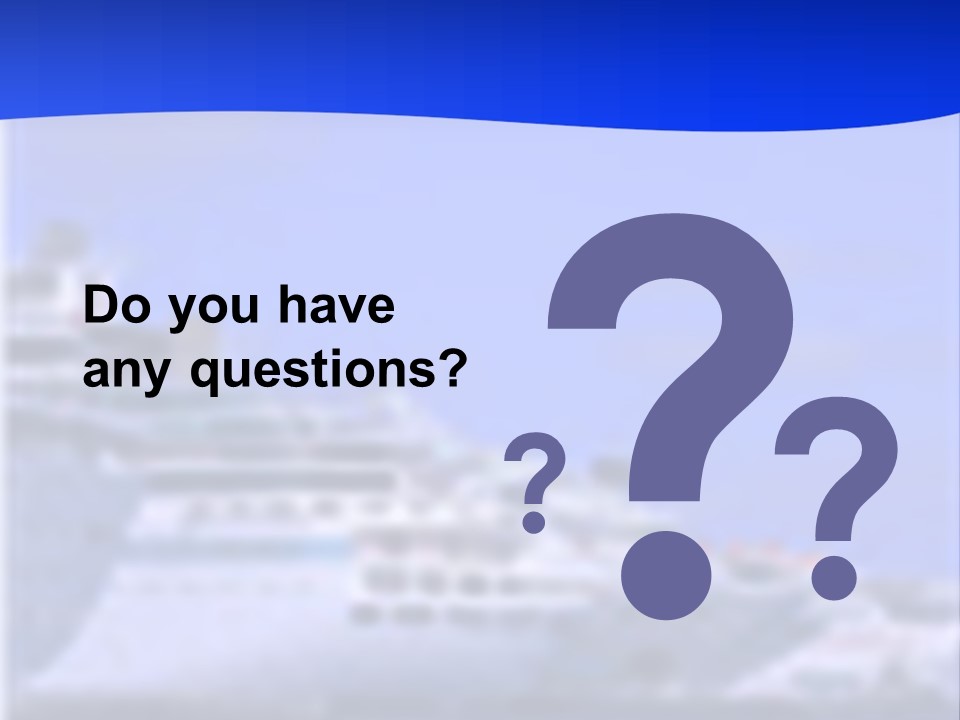 Do you have any questions?

?
?
?